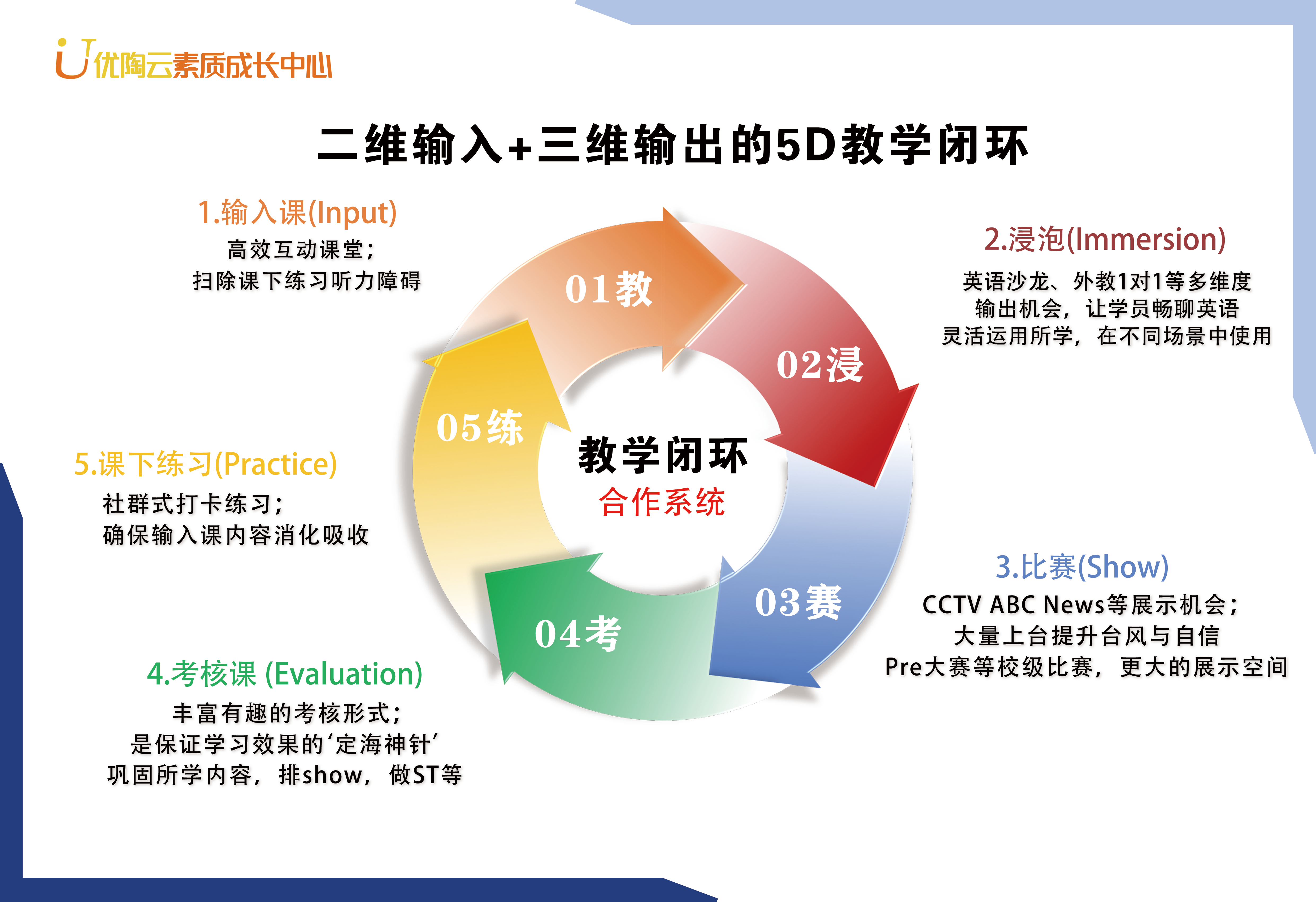 优陶云素质成长中心

二维输入+三维输出的5D教学闭环

1.输入课(Input)
高效互动课堂；
扫除课下练习听力障碍

2.浸泡(Immersion)
英语沙龙、外教1对1等多维度
输出机会，让学员畅聊英语
灵活运用所学，在不同场景中使用

01教
02浸
03赛
04考
05练

教学闭环
合作系统

5.课下练习(Practice)
社群式打卡练习；
确保输入课内容消化吸收

3.比赛(Show)
CCTV ABC News等展示机会；
大量上台提升台风与自信
Pre大赛等校级比赛，更大的展示空间

4.考核课 (Evaluation)
丰富有趣的考核形式；
是保证学习效果的‘定海神针’
巩固所学内容，排show，做ST等